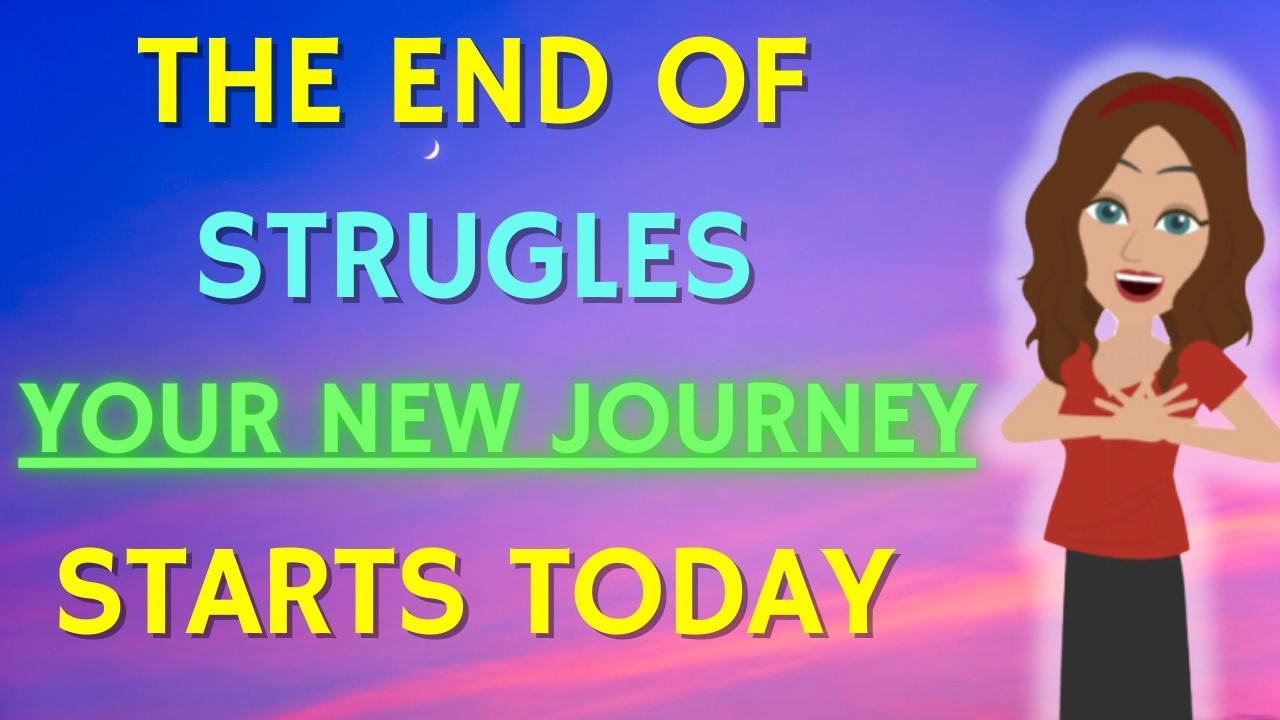 THE END OF
STRUGLES
YOUR NEW JOURNEY
STARTS TODAY